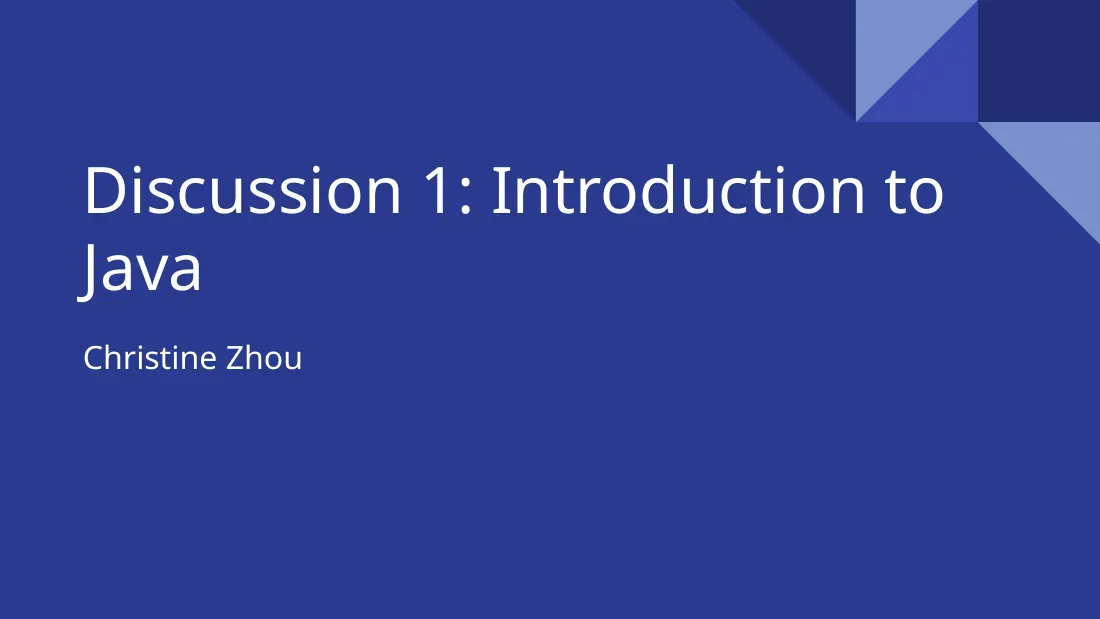 Discussion 1: Introduction to Java

Christine Zhou